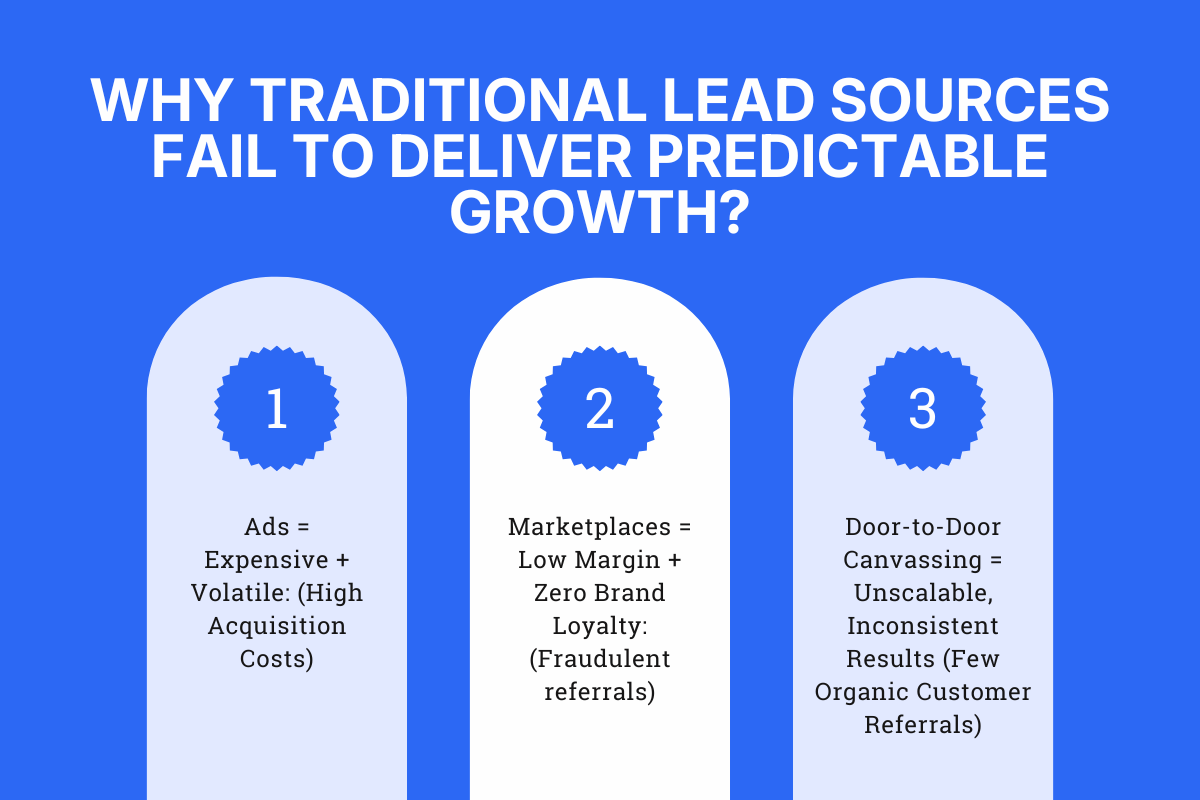 WHY TRADITIONAL LEAD SOURCES FAIL TO DELIVER PREDICTABLE GROWTH?

1

Ads = Expensive + Volatile: (High Acquisition Costs)

2

Marketplaces = Low Margin + Zero Brand Loyalty: (Fraudulent referrals)

3

Door-to-Door Canvassing = Unscalable, Inconsistent Results (Few Organic Customer Referrals)